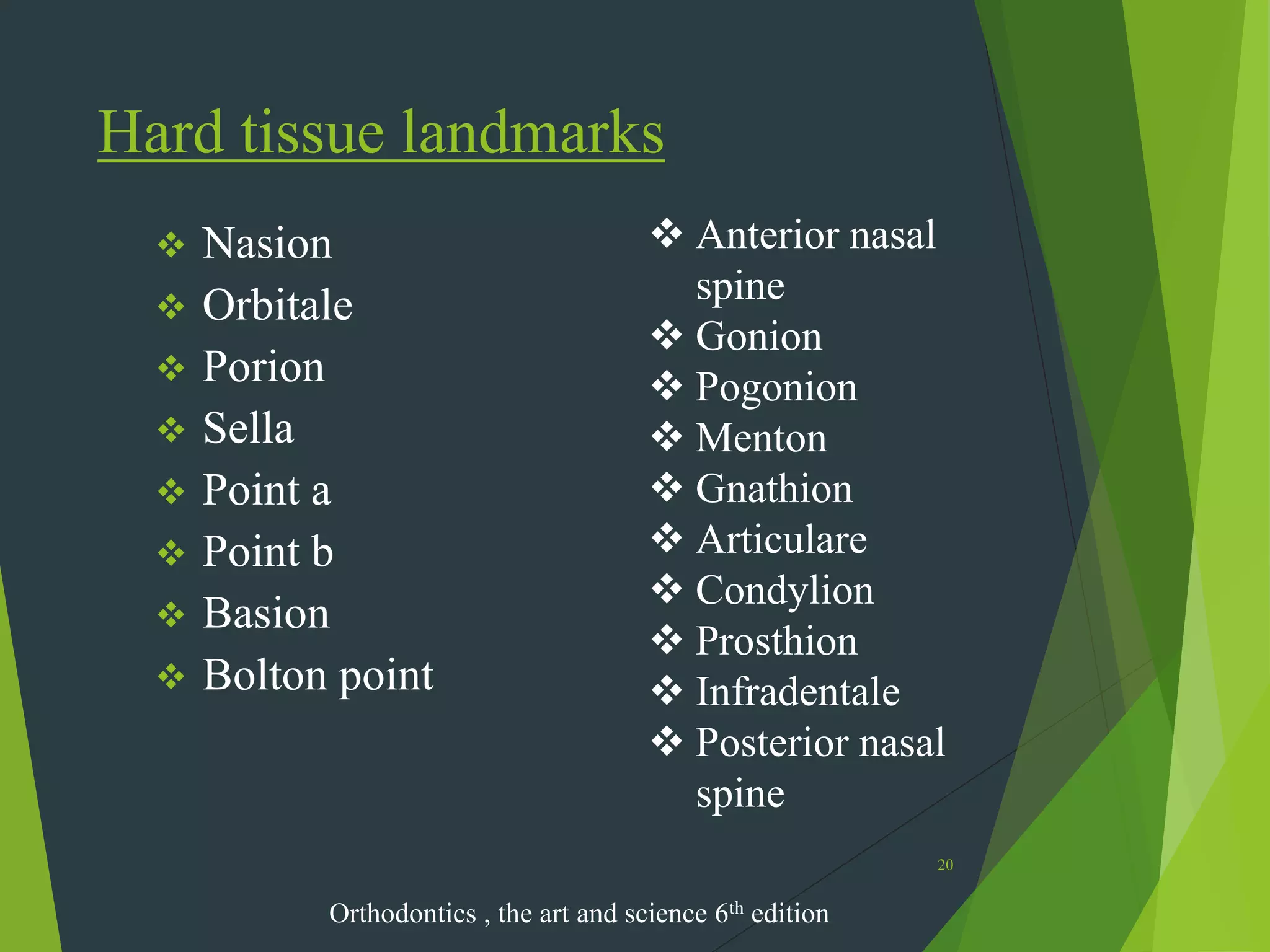 Hard tissue landmarks

❖ Nasion
❖ Orbitale
❖ Porion
❖ Sella
❖ Point a
❖ Point b
❖ Basion
❖ Bolton point

❖ Anterior nasal spine
❖ Gonion
❖ Pogonion
❖ Menton
❖ Gnathion
❖ Articulare
❖ Condylion
❖ Prosthion
❖ Infradentale
❖ Posterior nasal spine

20

Orthodontics , the art and science 6$^{th}$ edition